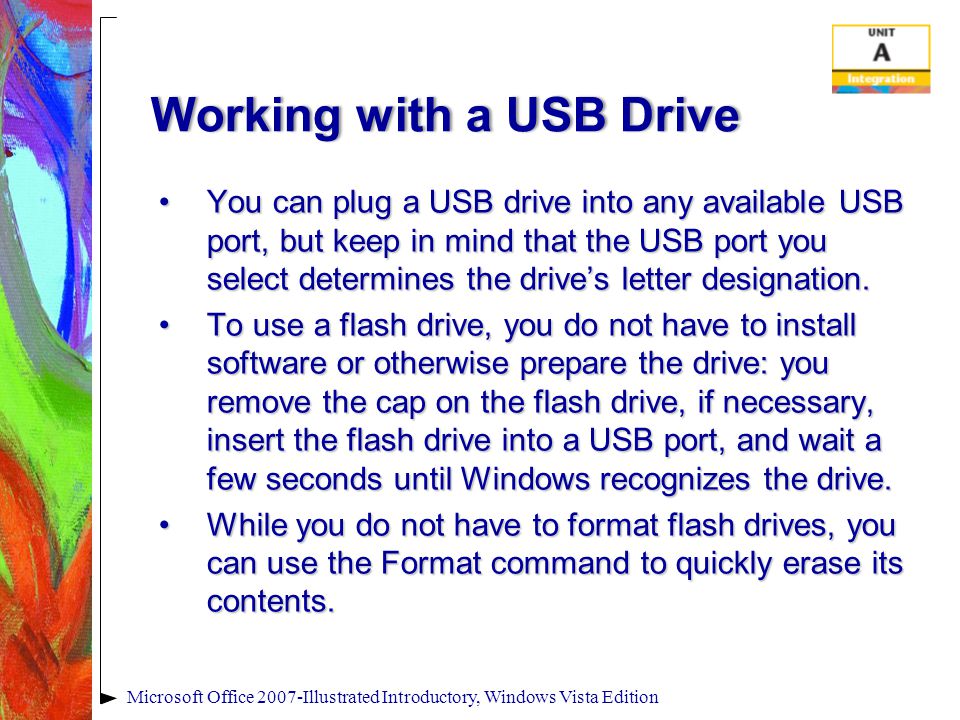 UNIT
A
Integration

Working with a USB Drive

• You can plug a USB drive into any available USB port, but keep in mind that the USB port you select determines the drive's letter designation.

• To use a flash drive, you do not have to install software or otherwise prepare the drive: you remove the cap on the flash drive, if necessary, insert the flash drive into a USB port, and wait a few seconds until Windows recognizes the drive.

• While you do not have to format flash drives, you can use the Format command to quickly erase its contents.

Microsoft Office 2007-Illustrated Introductory, Windows Vista Edition